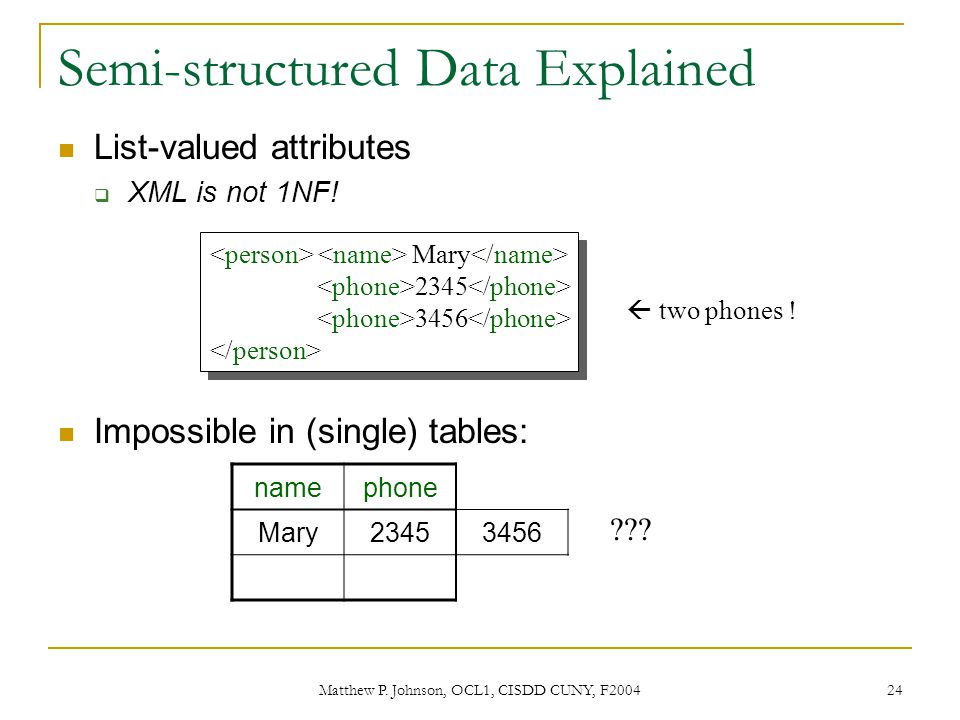 Semi-structured Data Explained

List-valued attributes

XML is not 1NF!

<person> <name> Mary</name>
<phone>2345</phone>
<phone>3456</phone>
</person>

← two phones !

Impossible in (single) tables:

| name | phone | |
|---|---|---|
| Mary | 2345 | 3456 |
| | | |

???

Matthew P. Johnson, OCL1, CISDD CUNY, F2004

24